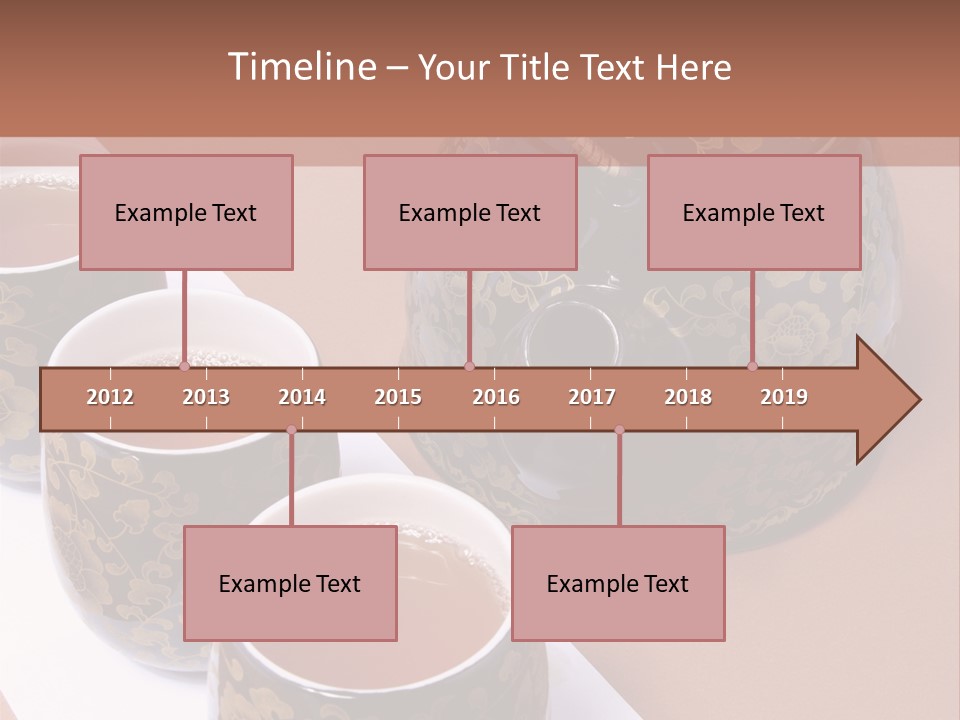 Timeline – Your Title Text Here

Example Text

Example Text

Example Text

2012 2013 2014 2015 2016 2017 2018 2019

Example Text

Example Text